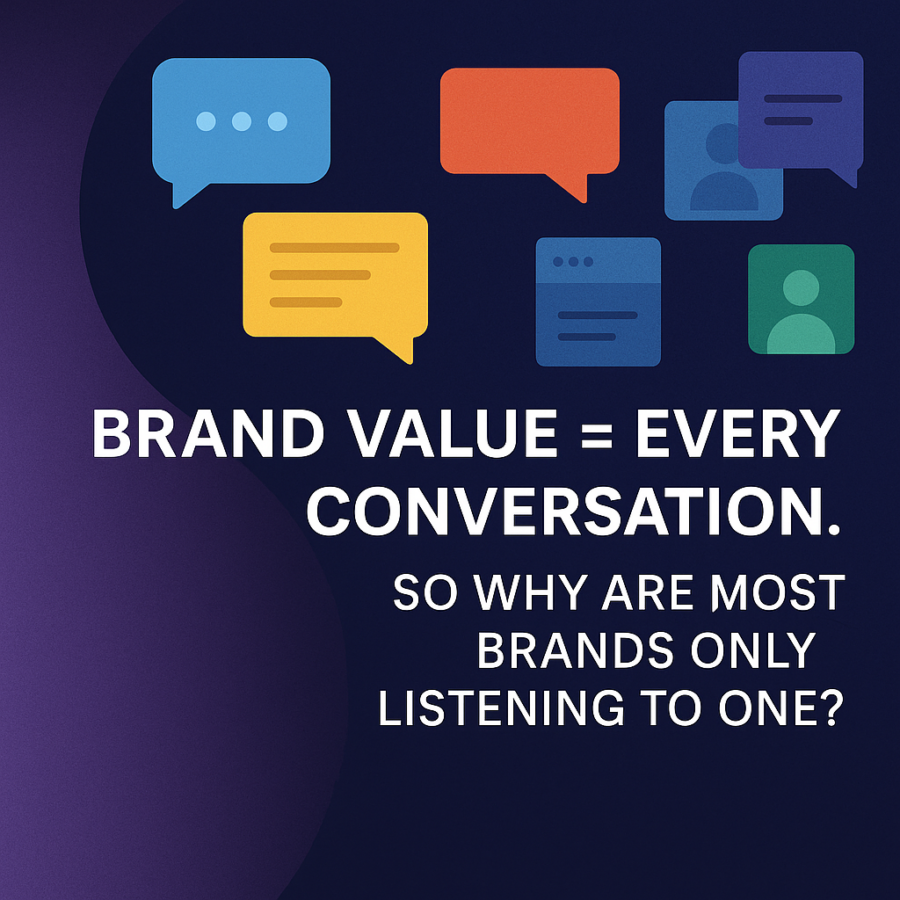 BRAND VALUE = EVERY CONVERSATION.

SO WHY ARE MOST BRANDS ONLY LISTENING TO ONE?